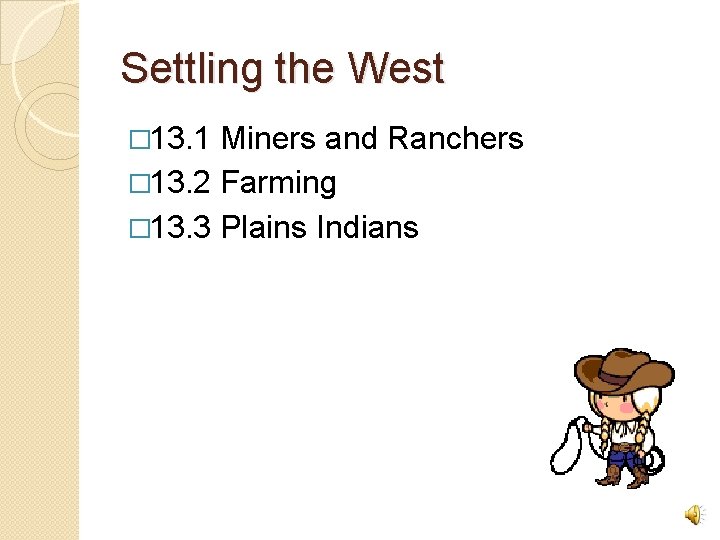 Settling the West

□13.1 Miners and Ranchers
□13.2 Farming
□13.3 Plains Indians